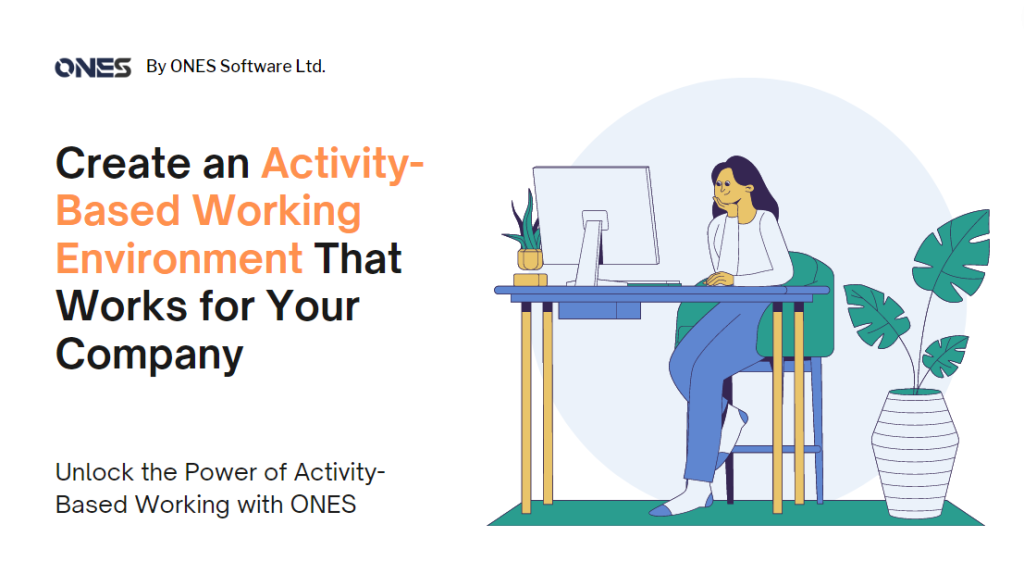 ONES By ONES Software Ltd.

Create an Activity-Based Working Environment That Works for Your Company

Unlock the Power of Activity-Based Working with ONES